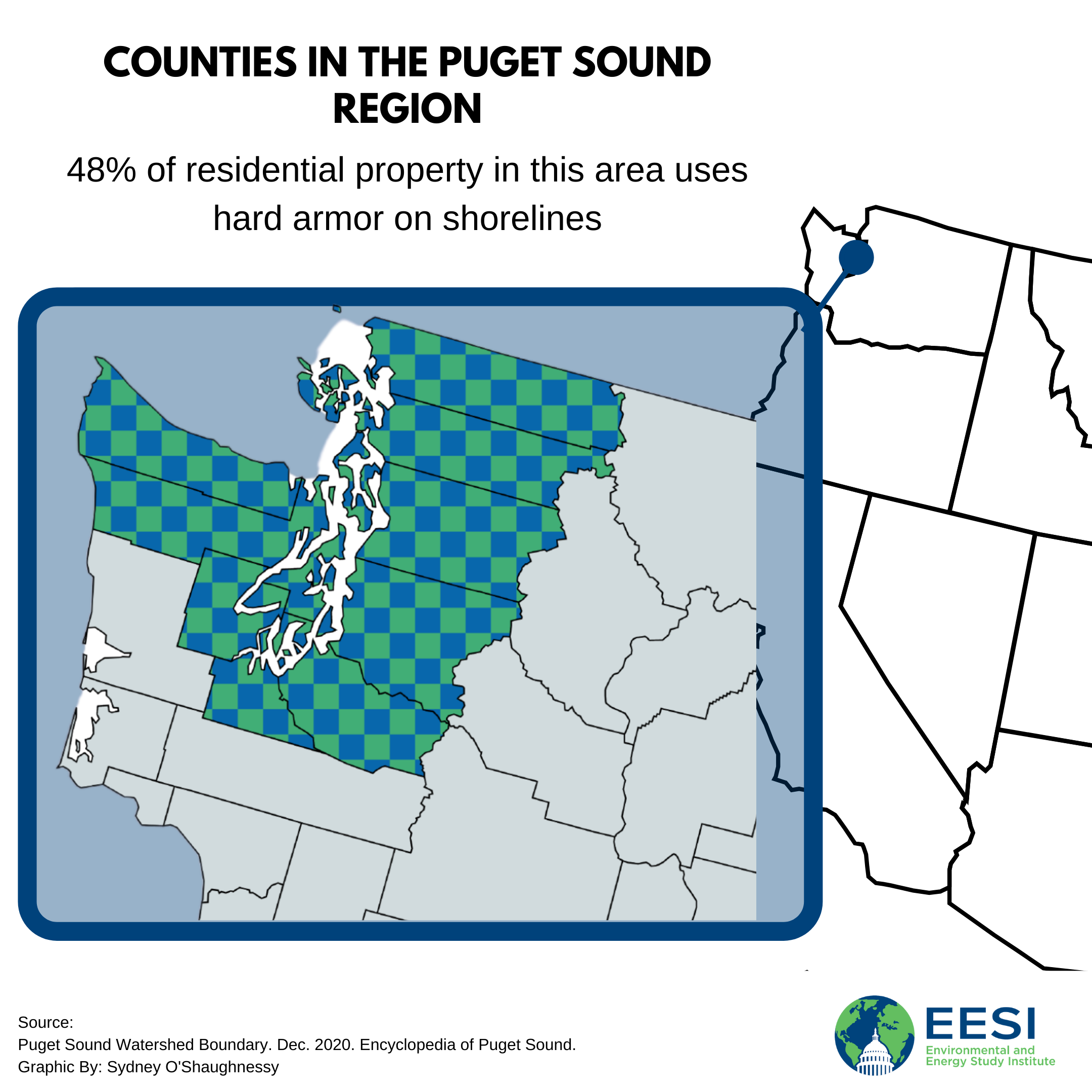 COUNTIES IN THE PUGET SOUND REGION

48% of residential property in this area uses hard armor on shorelines

Source:
Puget Sound Watershed Boundary. Dec. 2020. Encyclopedia of Puget Sound.
Graphic By: Sydney O'Shaughnessy

EESI
Environmental and Energy Study Institute